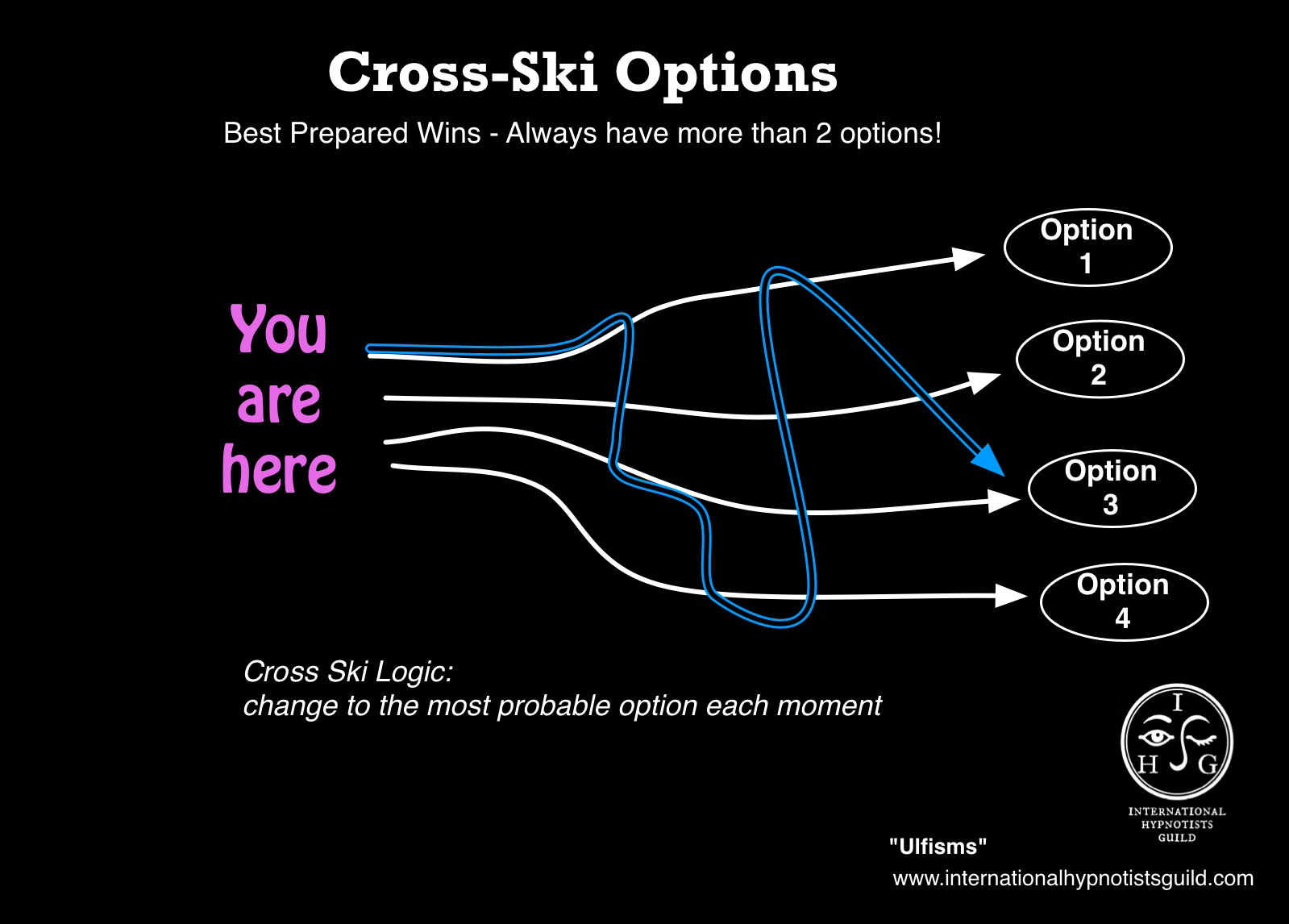 Cross-Ski Options

Best Prepared Wins - Always have more than 2 options!

You are here

Option 1

Option 2

Option 3

Option 4

Cross Ski Logic:
change to the most probable option each moment

I
H G
INTERNATIONAL HYPNOTISTS GUILD

"Ulfisms"

www.internationalhypnotistsguild.com